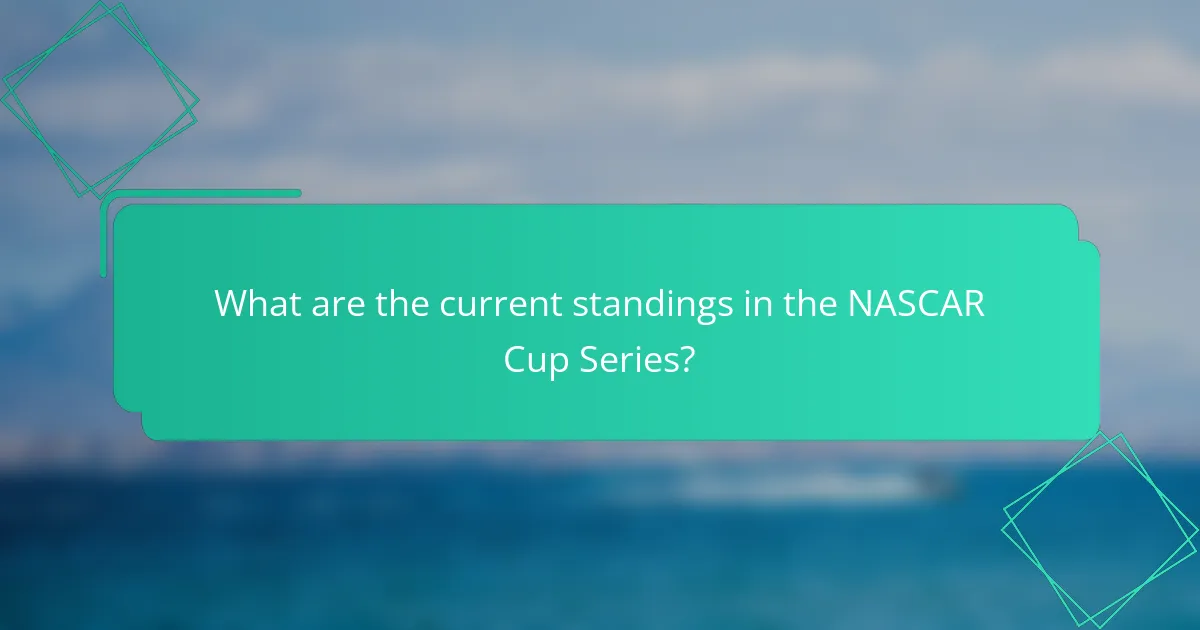 What are the current standings in the NASCAR Cup Series?